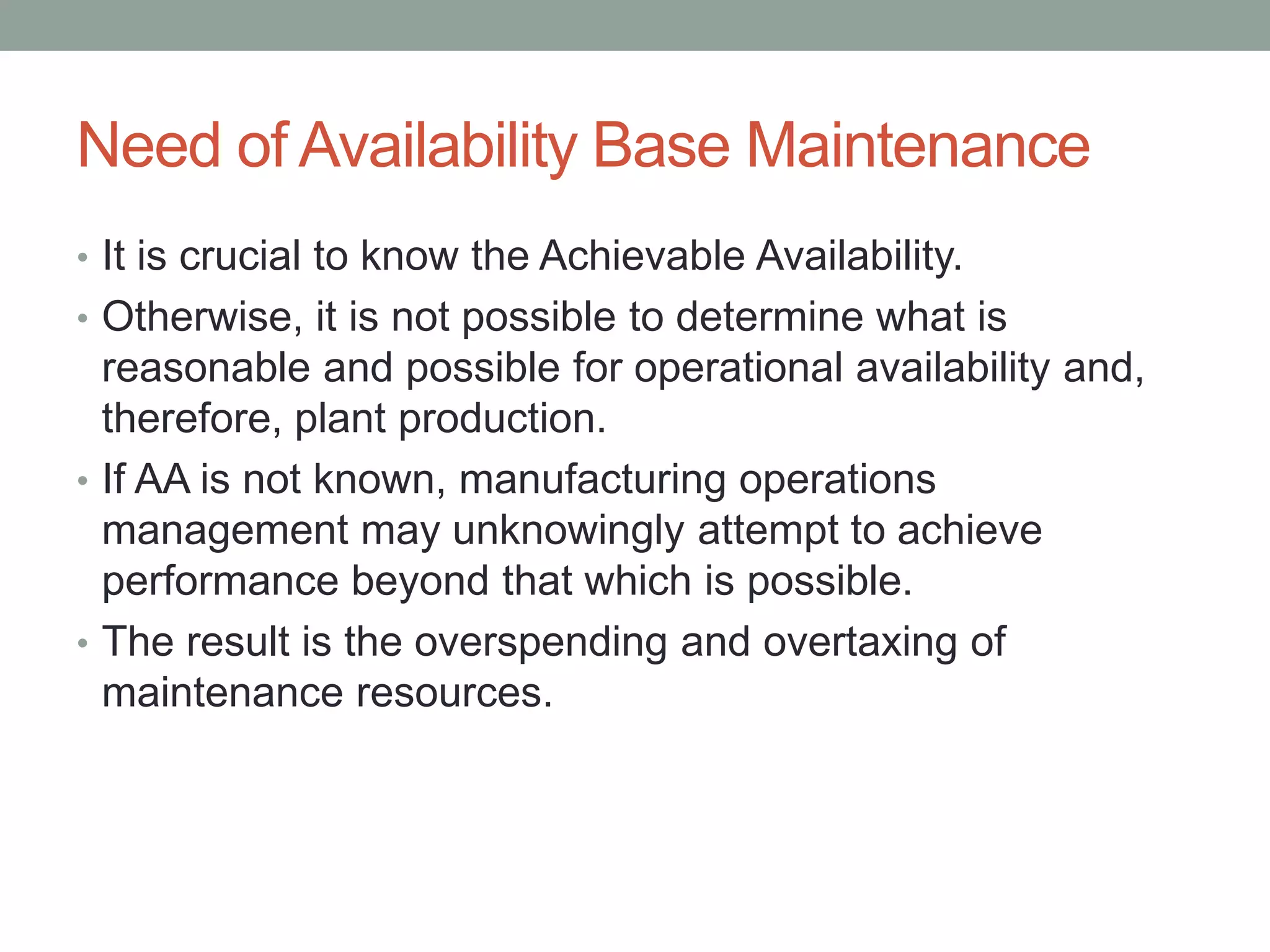 Need of Availability Base Maintenance

• It is crucial to know the Achievable Availability.
• Otherwise, it is not possible to determine what is reasonable and possible for operational availability and, therefore, plant production.
• If AA is not known, manufacturing operations management may unknowingly attempt to achieve performance beyond that which is possible.
• The result is the overspending and overtaxing of maintenance resources.